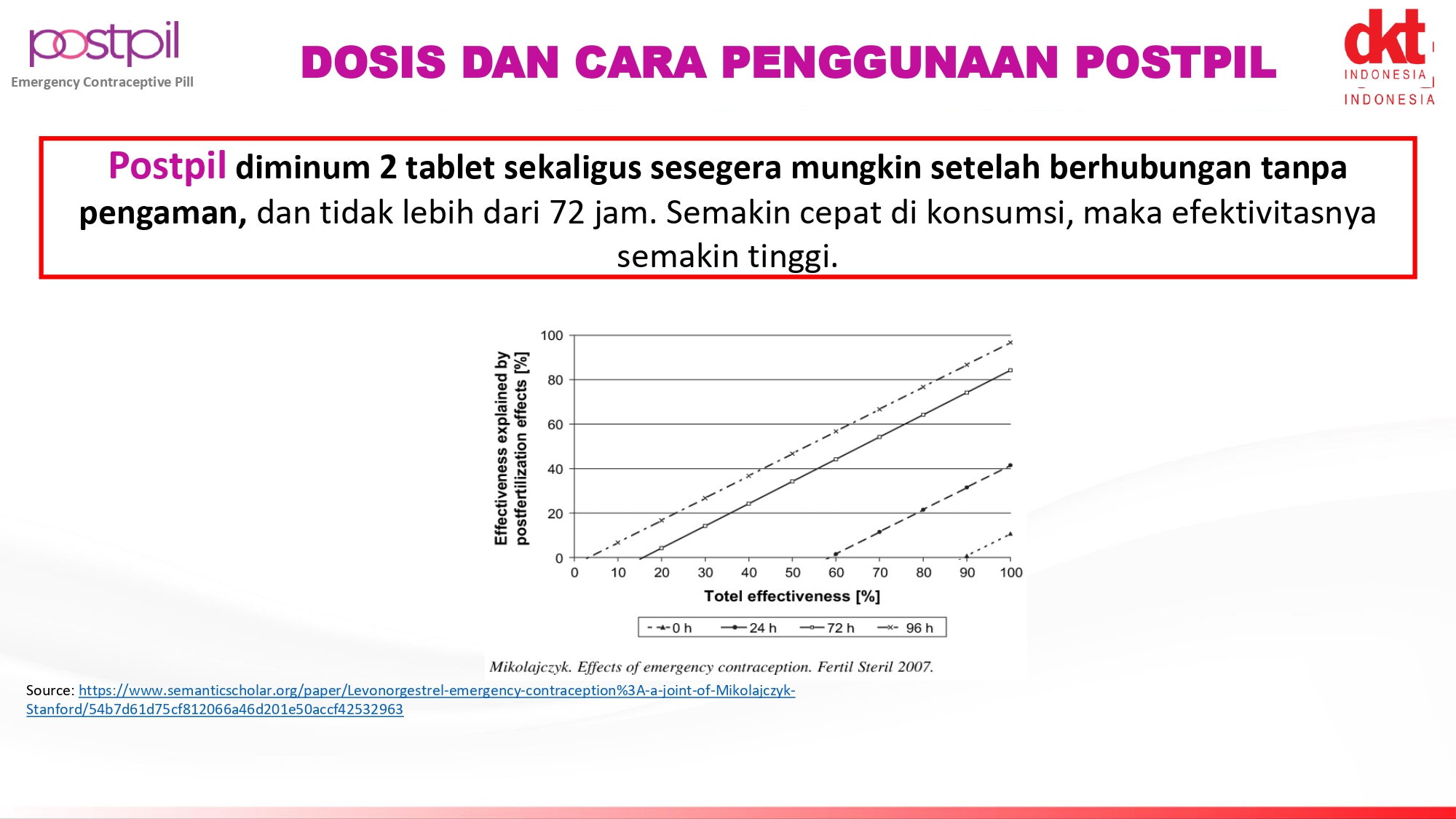 postpil
Emergency Contraceptive Pill

DOSIS DAN CARA PENGGUNAAN POSTPIL

dkt
INDONESIA
INDONESIA

Postpil diminum 2 tablet sekaligus sesegera mungkin setelah berhubungan tanpa pengaman, dan tidak lebih dari 72 jam. Semakin cepat di konsumsi, maka efektivitasnya semakin tinggi.

Effectiveness explained by postfertilization effects [%]

100
80
60
40
20
0

0 10 20 30 40 50 60 70 80 90 100

Totel effectiveness [%]

0 h  24 h  72 h  96 h

Mikolajczyk. Effects of emergency contraception. Fertil Steril 2007.

Source: https://www.semanticscholar.org/paper/Levonorgestrel-emergency-contraception%3A-a-joint-of-Mikolajczyk-Stanford/54b7d61d75cf812066a46d201e50accf42532963